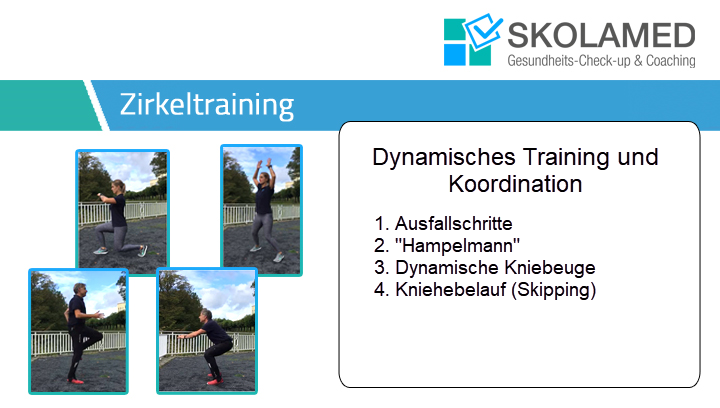 SKOLAMED
Gesundheits-Check-up & Coaching

Zirkeltraining

Dynamisches Training und Koordination

1. Ausfallschritte
2. "Hampelmann"
3. Dynamische Kniebeuge
4. Kniehebelauf (Skipping)